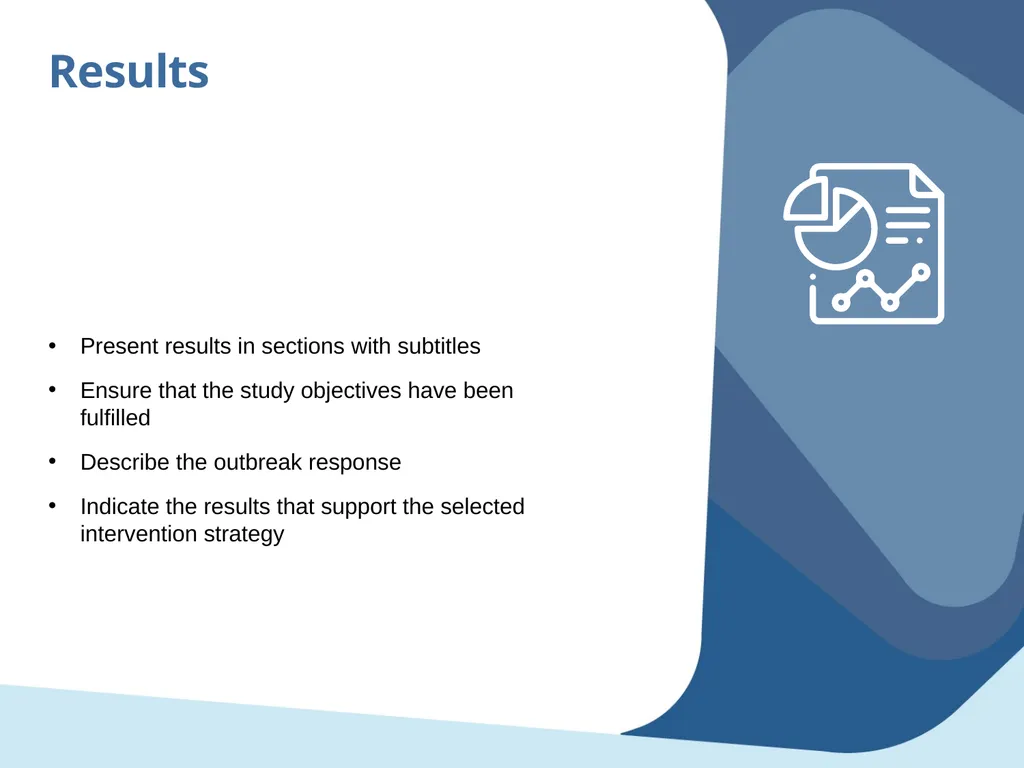 Results

• Present results in sections with subtitles
• Ensure that the study objectives have been fulfilled
• Describe the outbreak response
• Indicate the results that support the selected intervention strategy